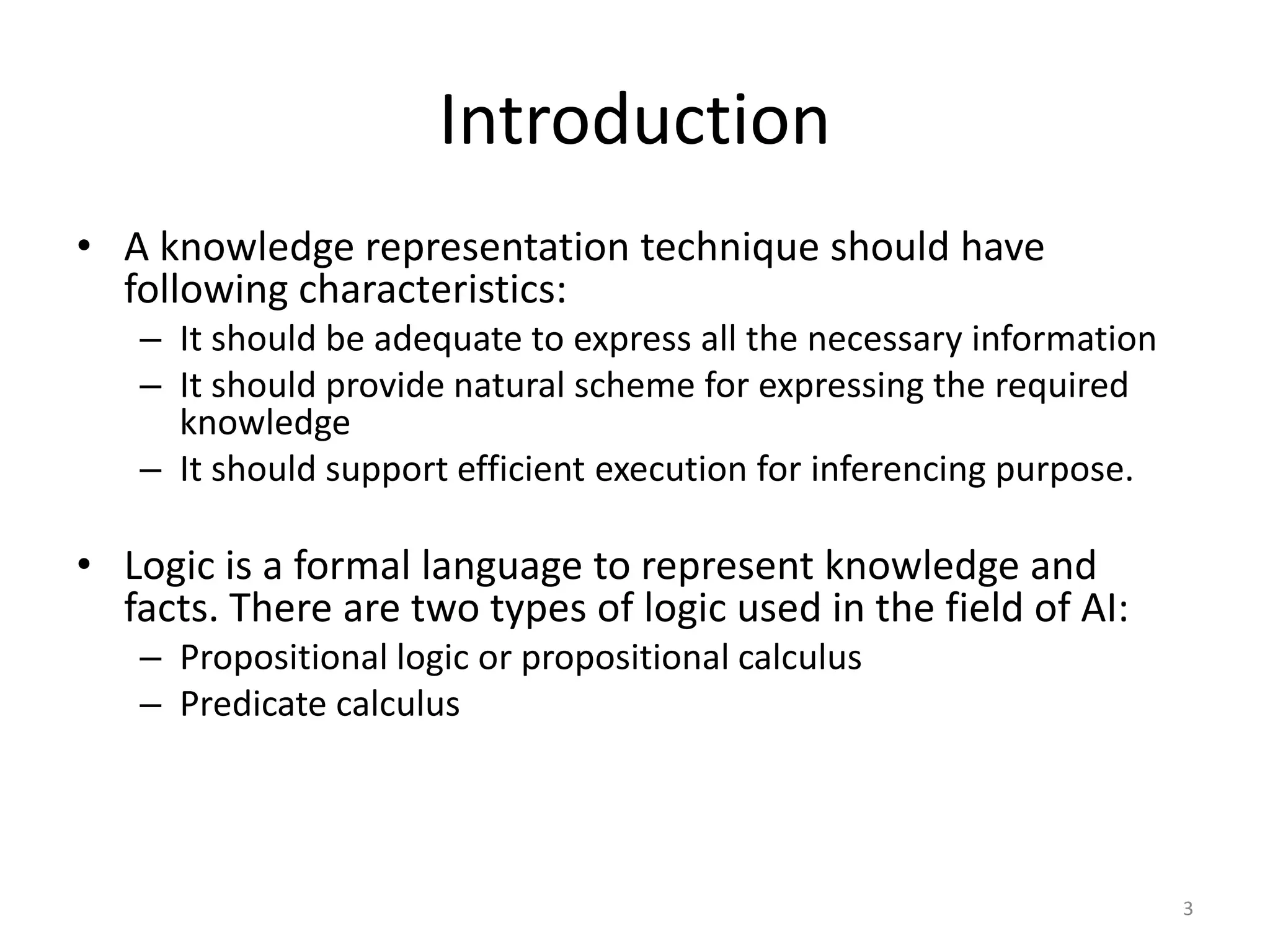 Introduction

• A knowledge representation technique should have following characteristics:
– It should be adequate to express all the necessary information
– It should provide natural scheme for expressing the required knowledge
– It should support efficient execution for inferencing purpose.

• Logic is a formal language to represent knowledge and facts. There are two types of logic used in the field of AI:
– Propositional logic or propositional calculus
– Predicate calculus

3